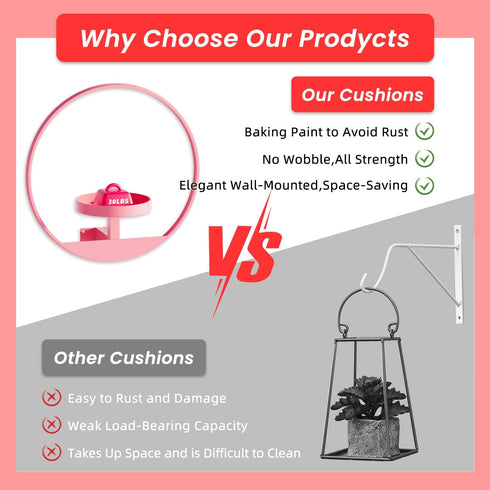 Why Choose Our Prodycts

Our Cushions

Baking Paint to Avoid Rust

No Wobble,All Strength

Elegant Wall-Mounted,Space-Saving

30LBS

VS

Other Cushions

Easy to Rust and Damage

Weak Load-Bearing Capacity

Takes Up Space and is Difficult to Clean